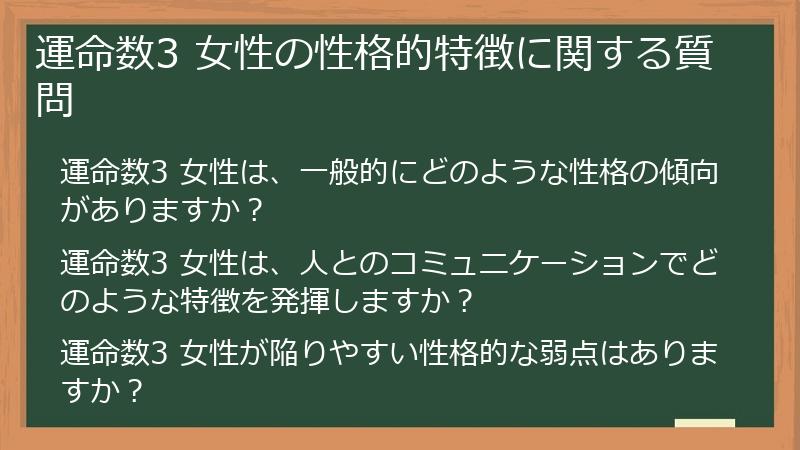 運命数3 女性の性格的特徴に関する質問

運命数3 女性は、一般的にどのような性格の傾向がありますか？

運命数3 女性は、人とのコミュニケーションでどのような特徴を発揮しますか？

運命数3 女性が陥りやすい性格的な弱点はありますか？